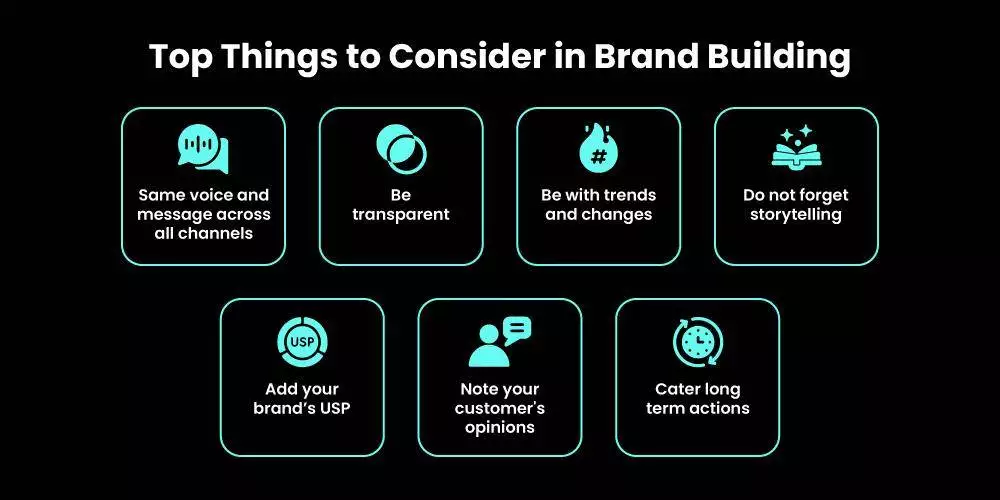 Top Things to Consider in Brand Building

Same voice and message across all channels

Be transparent

#

Be with trends and changes

Do not forget storytelling

USP

Add your brand's USP

Note your customer's opinions

Cater long term actions